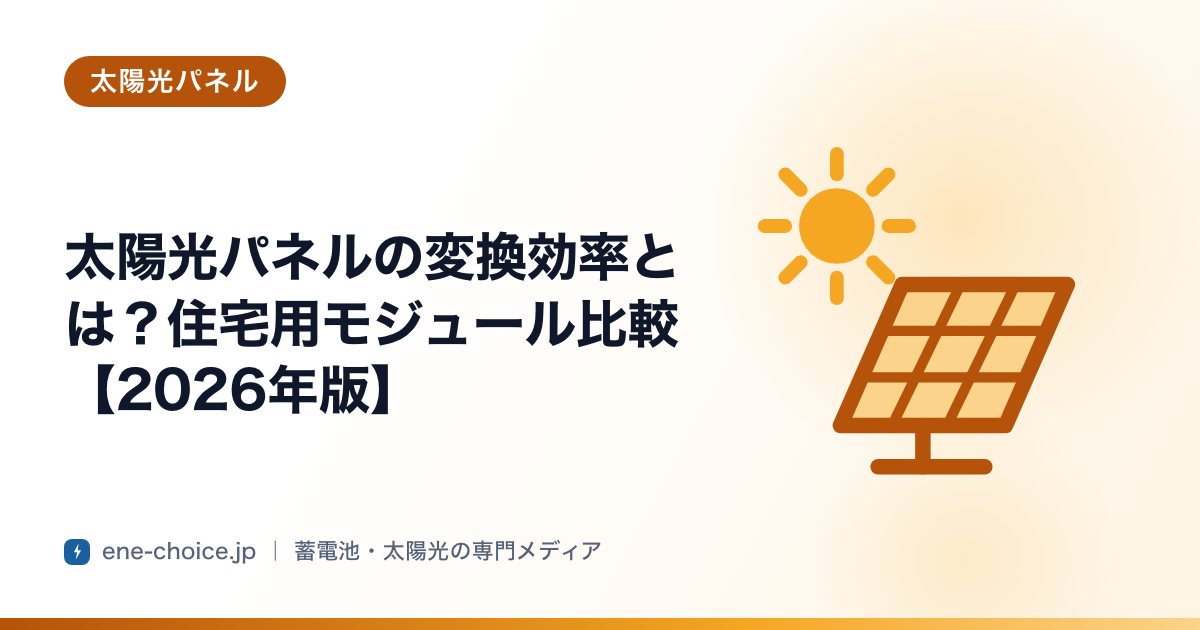 太陽光パネル

太陽光パネルの変換効率とは？住宅用モジュール比較【2026年版】

ene-choice.jp | 蓄電池・太陽光の専門メディア